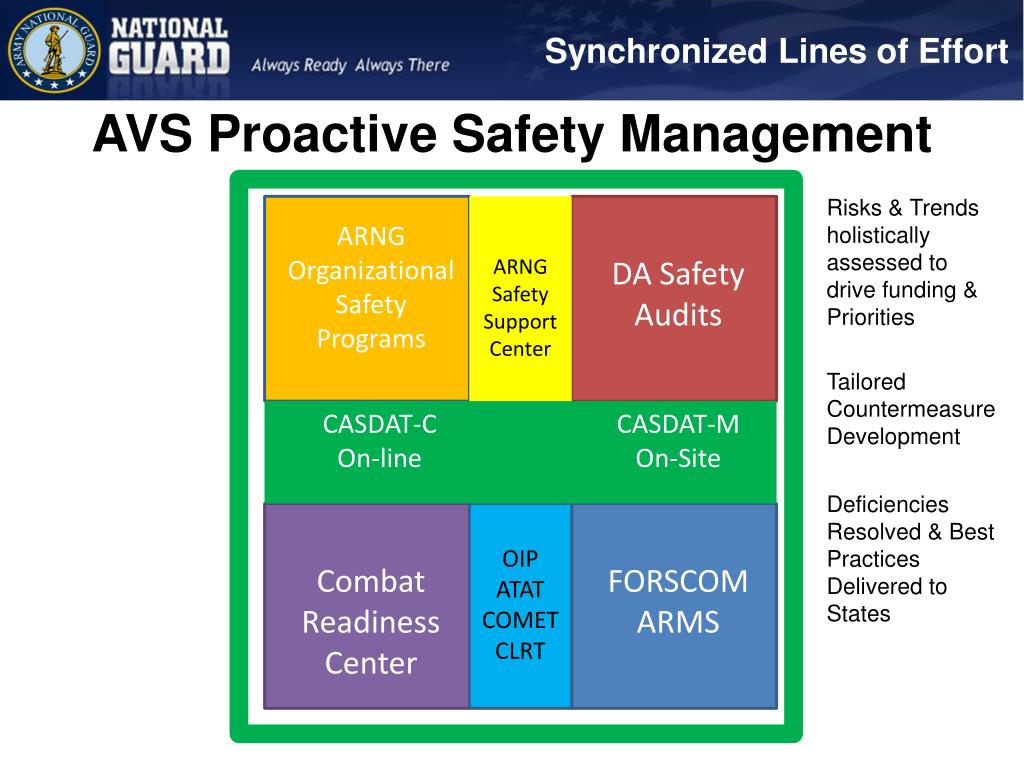 ARMY NATIONAL GUARD

NATIONAL GUARD

Always Ready Always There

Synchronized Lines of Effort

AVS Proactive Safety Management

ARNG Organizational Safety Programs

ARNG Safety Support Center

DA Safety Audits

CASDAT-C On-line

CASDAT-M On-Site

Combat Readiness Center

OIP ATAT COMET CLRT

FORSCOM ARMS

Risks & Trends holistically assessed to drive funding & Priorities

Tailored Countermeasure Development

Deficiencies Resolved & Best Practices Delivered to States